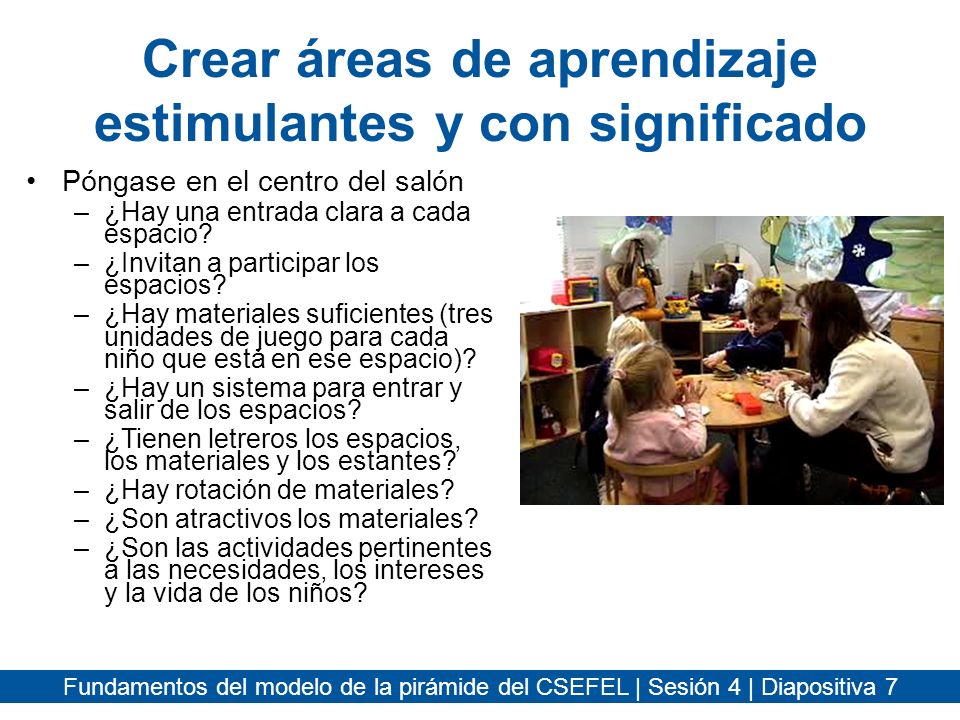 Crear áreas de aprendizaje estimulantes y con significado

• Póngase en el centro del salón
– ¿Hay una entrada clara a cada espacio?
– ¿Invitan a participar los espacios?
– ¿Hay materiales suficientes (tres unidades de juego para cada niño que está en ese espacio)?
– ¿Hay un sistema para entrar y salir de los espacios?
– ¿Tienen letreros los espacios, los materiales y los estantes?
– ¿Hay rotación de materiales?
– ¿Son atractivos los materiales?
– ¿Son las actividades pertinentes a las necesidades, los intereses y la vida de los niños?

Fundamentos del modelo de la pirámide del CSEFEL | Sesión 4 | Diapositiva 7